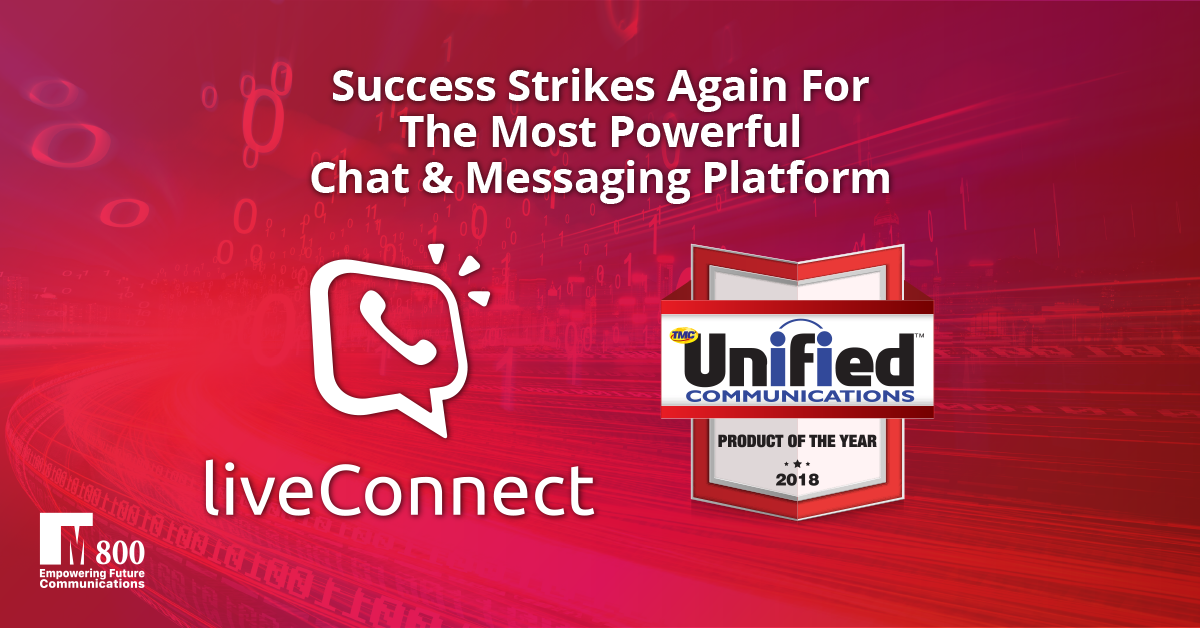 Success Strikes Again For The Most Powerful Chat & Messaging Platform

liveConnect

TMC

Unified™

COMMUNICATIONS

PRODUCT OF THE YEAR

2018

M800

Empowering Future Communications